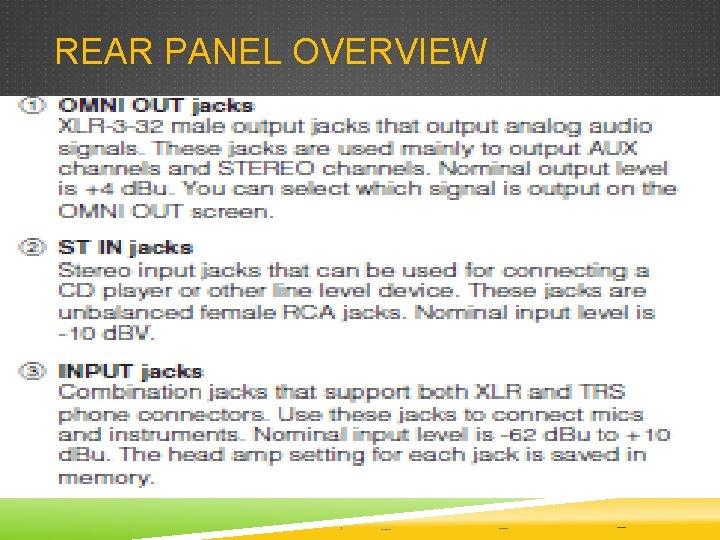 REAR PANEL OVERVIEW

① OMNI OUT jacks
XLR-3-32 male output jacks that output analog audio signals. These jacks are used mainly to output AUX channels and STEREO channels. Nominal output level is +4 dBu. You can select which signal is output on the OMNI OUT screen.

② ST IN jacks
Stereo input jacks that can be used for connecting a CD player or other line level device. These jacks are unbalanced female RCA jacks. Nominal input level is -10 dBV.

③ INPUT jacks
Combination jacks that support both XLR and TRS phone connectors. Use these jacks to connect mics and instruments. Nominal input level is -62 dBu to +10 dBu. The head amp setting for each jack is saved in memory.